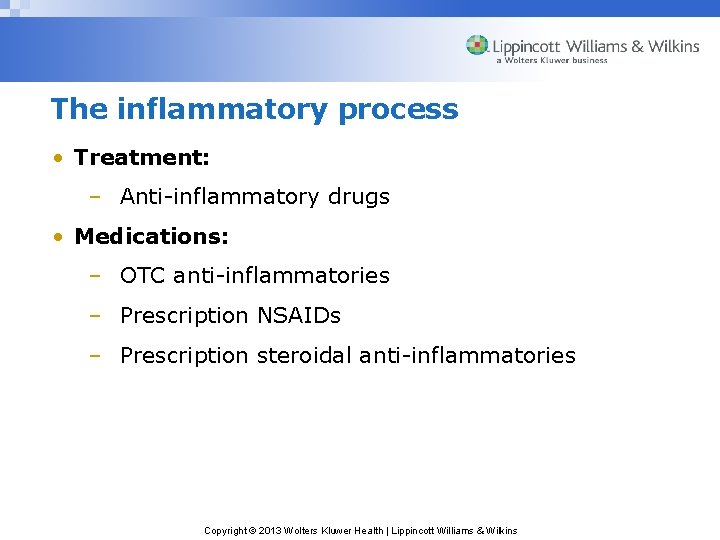 Lippincott Williams & Wilkins
a Wolters Kluwer business

The inflammatory process

• Treatment:
– Anti-inflammatory drugs
• Medications:
– OTC anti-inflammatories
– Prescription NSAIDs
– Prescription steroidal anti-inflammatories

Copyright © 2013 Wolters Kluwer Health | Lippincott Williams & Wilkins